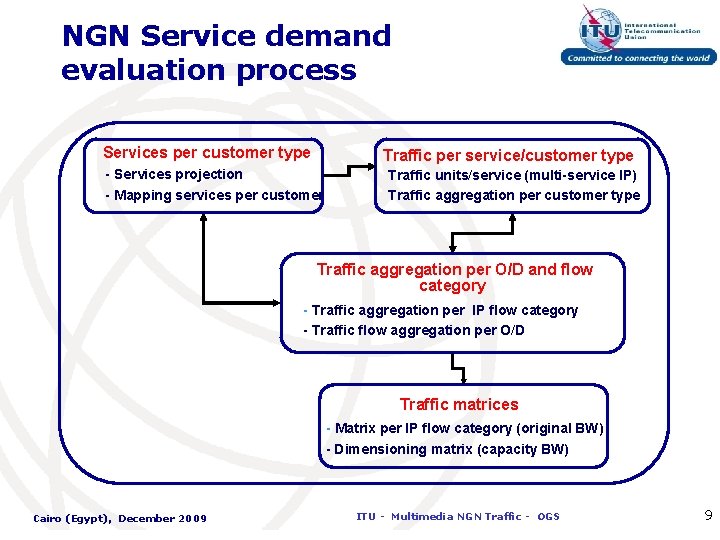 NGN Service demand evaluation process

ITU International Telecommunication Union
Committed to connecting the world

Services per customer type
- Services projection
- Mapping services per customer

Traffic per service/customer type
Traffic units/service (multi-service IP)
Traffic aggregation per customer type

Traffic aggregation per O/D and flow category
- Traffic aggregation per IP flow category
- Traffic flow aggregation per O/D

Traffic matrices
- Matrix per IP flow category (original BW)
- Dimensioning matrix (capacity BW)

Cairo (Egypt), December 2009

ITU - Multimedia NGN Traffic - OGS

9